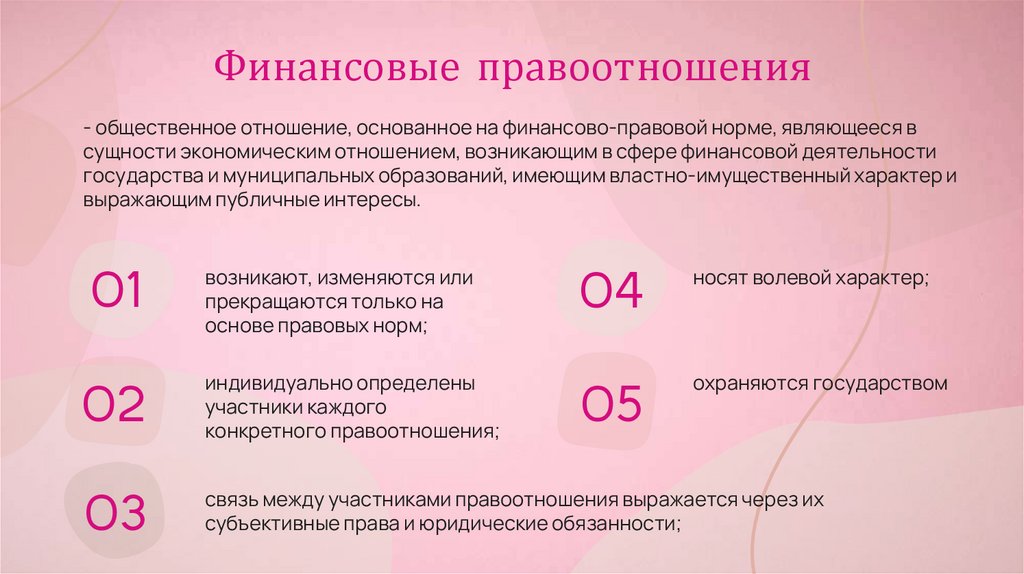 Финансовые правоотношения

- общественное отношение, основанное на финансово-правовой норме, являющееся в сущности экономическим отношением, возникающим в сфере финансовой деятельности государства и муниципальных образований, имеющим властно-имущественный характер и выражающим публичные интересы.

01 возникают, изменяются или прекращаются только на основе правовых норм;

02 индивидуально определены участники каждого конкретного правоотношения;

03 связь между участниками правоотношения выражается через их субъективные права и юридические обязанности;

04 носят волевой характер;

05 охраняются государством